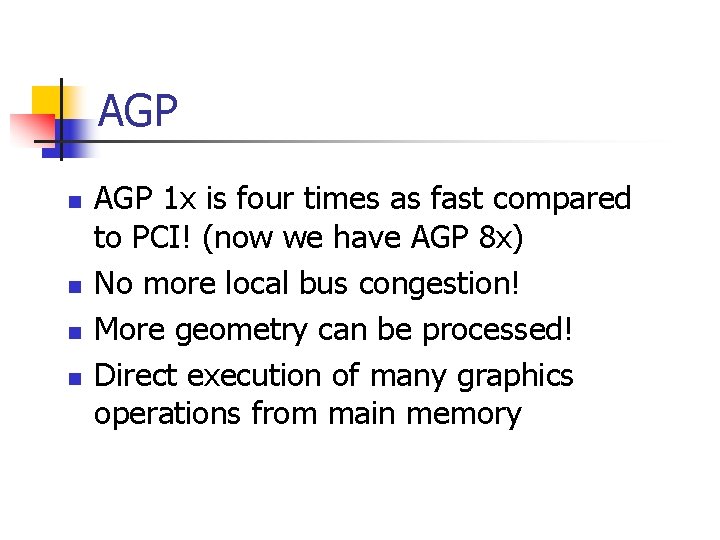 AGP

- AGP 1x is four times as fast compared to PCI! (now we have AGP 8x)
- No more local bus congestion!
- More geometry can be processed!
- Direct execution of many graphics operations from main memory